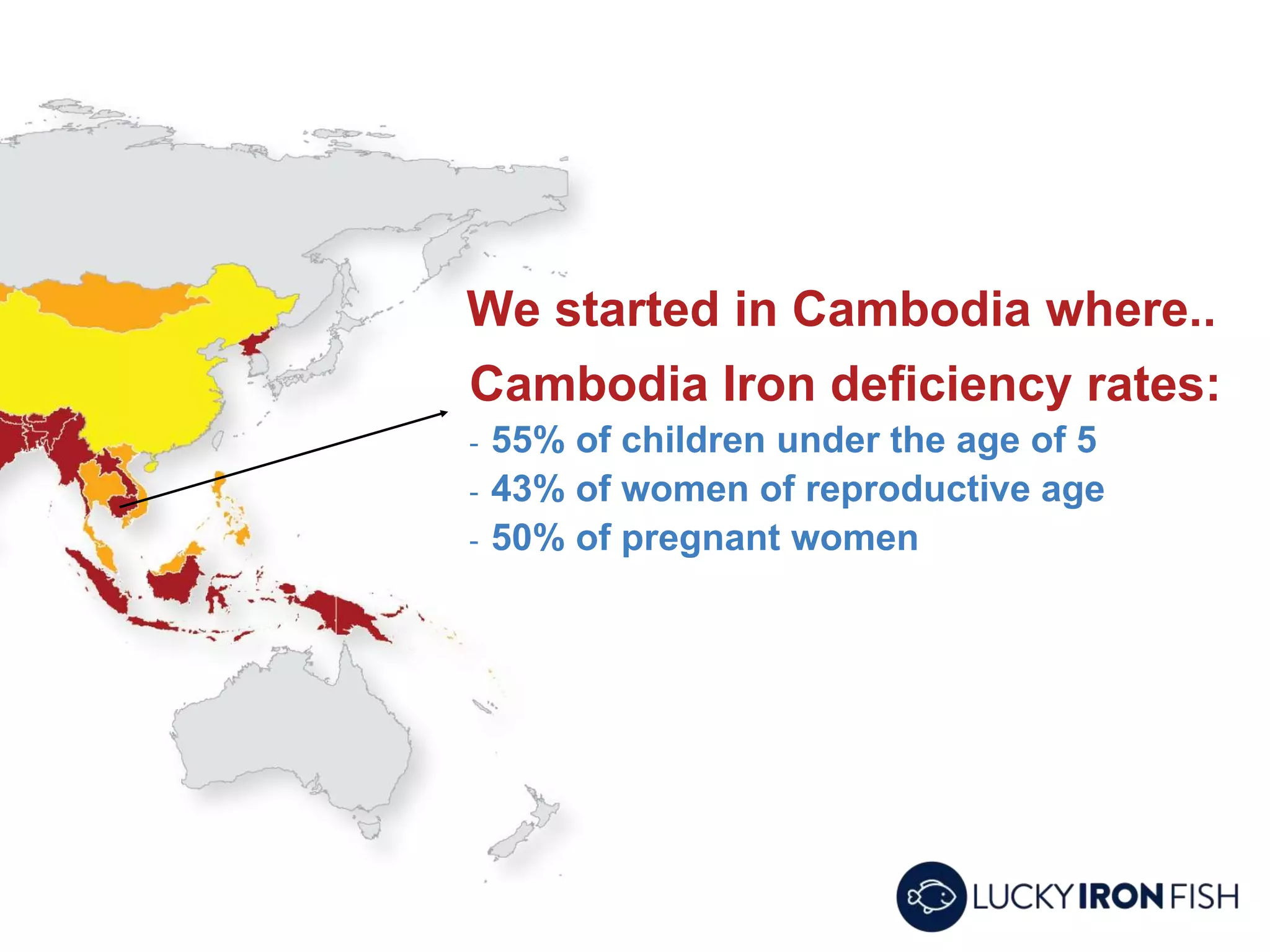 We started in Cambodia where..

Cambodia Iron deficiency rates:

- 55% of children under the age of 5
- 43% of women of reproductive age
- 50% of pregnant women

LUCKY IRON FISH